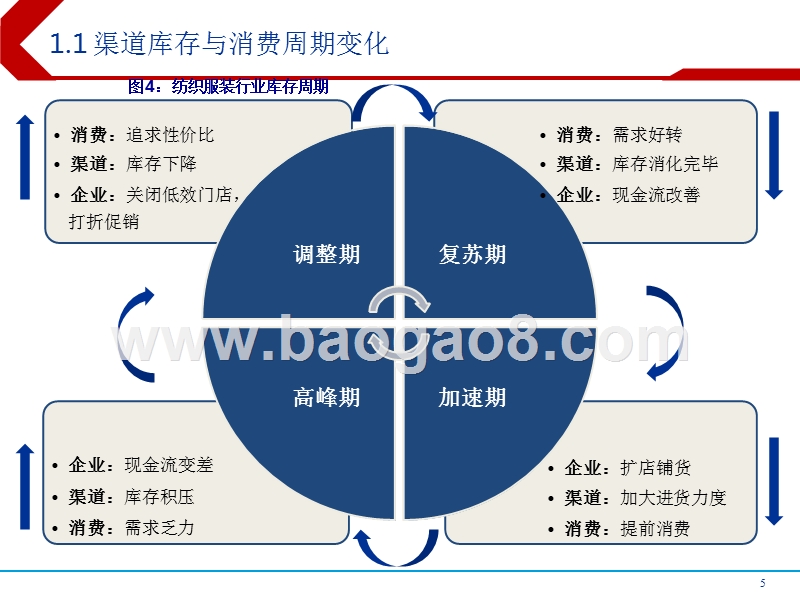 1.1 渠道库存与消费周期变化

图4：纺织服装行业库存周期

• 消费：追求性价比
• 渠道：库存下降
• 企业：关闭低效门店，打折促销

• 消费：需求好转
• 渠道：库存消化完毕
• 企业：现金流改善

调整期

复苏期

www.baogao8.com

高峰期

加速期

• 企业：现金流变差
• 渠道：库存积压
• 消费：需求乏力

• 企业：扩店铺货
• 渠道：加大进货力度
• 消费：提前消费

5